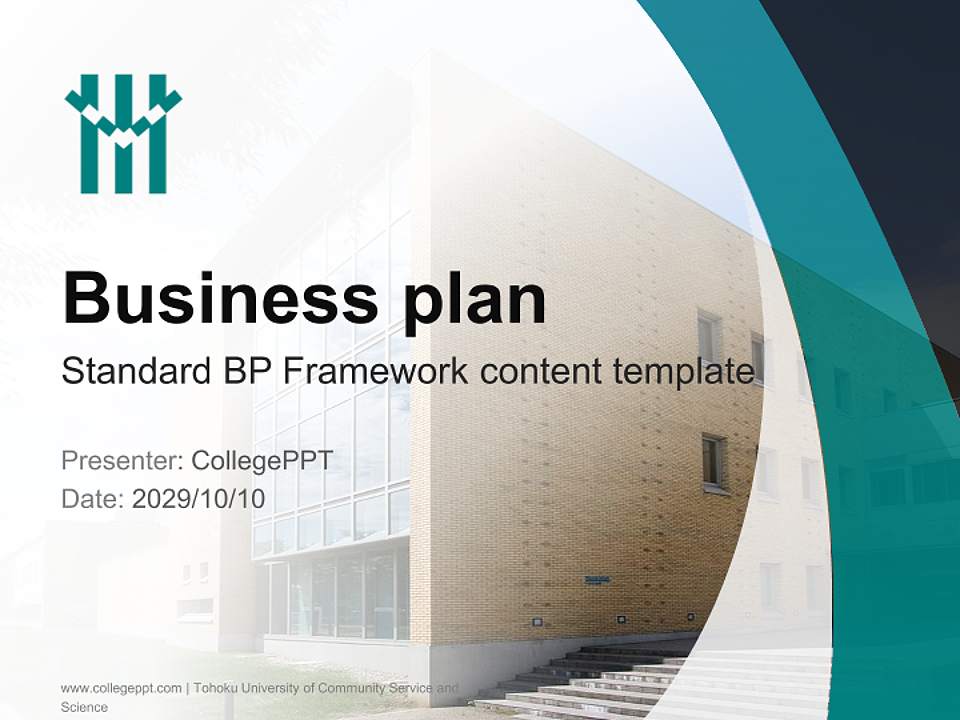 Business plan

Standard BP Framework content template

Presenter: CollegePPT
Date: 2029/10/10

www.collegeppt.com | Tohoku University of Community Service and Science